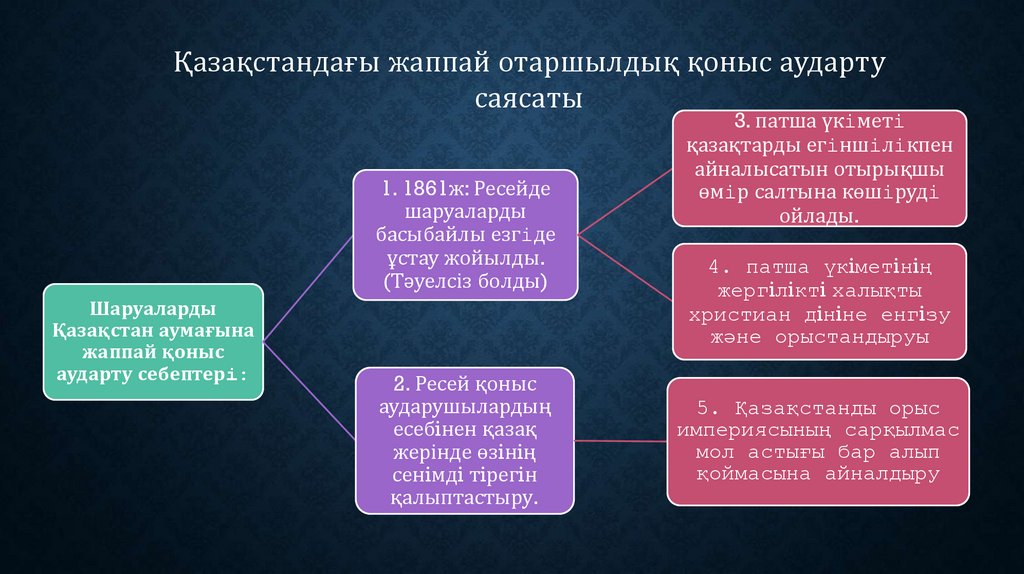 Қазақстандағы жаппай отаршылдық қоныс аударту саясаты

Шаруаларды Қазақстан аумағына жаппай қоныс аударту себептері:

1. 1861ж: Ресейде шаруаларды басыбайлы езгіде ұстау жойылды. (Тәуелсіз болды)

2. Ресей қоныс аударушылардың есебінен қазақ жерінде өзінің сенімді тірегін қалыптастыру.

3. патша үкіметі қазақтарды егіншілікпен айналысатын отырықшы өмір салтына көшіруді ойлады.

4. патша үкіметінің жергілікті халықты христиан дініне енгізу және орыстандыруы

5. Қазақстанды орыс империясының сарқылмас мол астығы бар алып қоймасына айналдыру